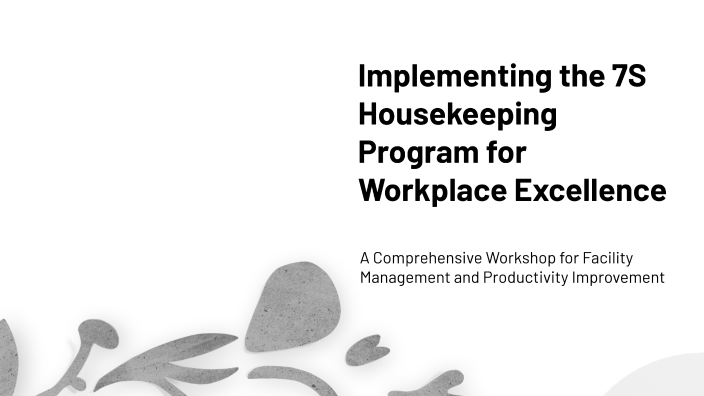 Implementing the 7S Housekeeping Program for Workplace Excellence

A Comprehensive Workshop for Facility Management and Productivity Improvement